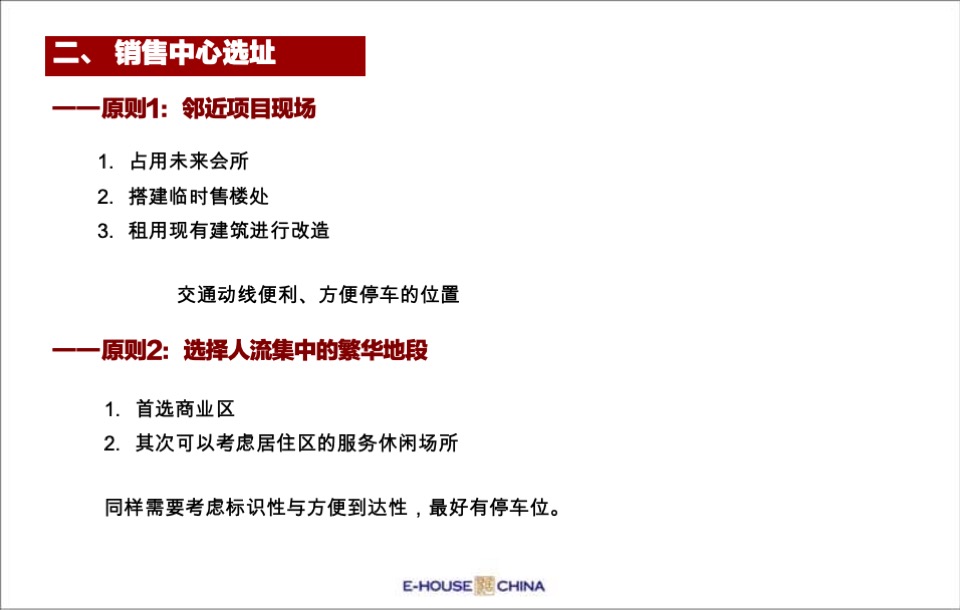 二、 销售中心选址

——原则1：邻近项目现场

1. 占用未来会所
2. 搭建临时售楼处
3. 租用现有建筑进行改造

交通动线便利、方便停车的位置

——原则2：选择人流集中的繁华地段

1. 首选商业区
2. 其次可以考虑居住区的服务休闲场所

同样需要考虑标识性与方便到达性，最好有停车位。

E-HOUSE CHINA